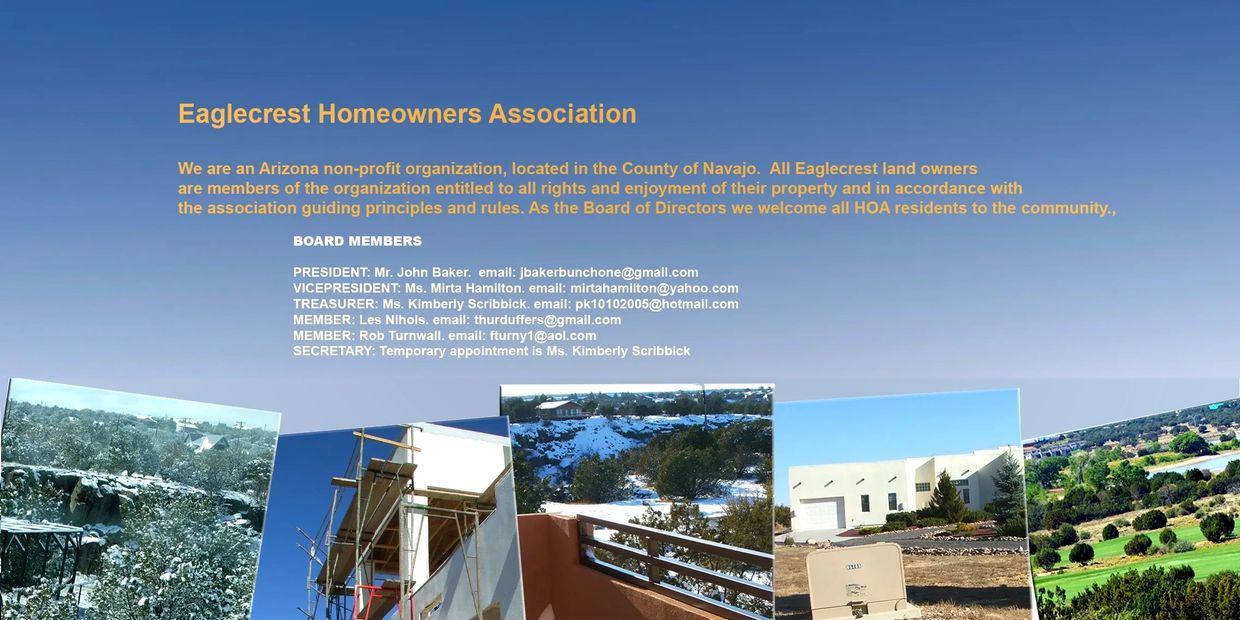 Eaglecrest Homeowners Association

We are an Arizona non-profit organization, located in the County of Navajo. All Eaglecrest land owners are members of the organization entitled to all rights and enjoyment of their property and in accordance with the association guiding principles and rules. As the Board of Directors we welcome all HOA residents to the community.,

BOARD MEMBERS

PRESIDENT: Mr. John Baker. email: jbakerbunchone@gmail.com
VICEPRESIDENT: Ms. Mirta Hamilton. email: mirtahamilton@yahoo.com
TREASURER: Ms. Kimberly Scribbick. email: pk10102005@hotmail.com
MEMBER: Les Nihols. email: thurduffers@gmail.com
MEMBER: Rob Turnwall. email: fturny1@aol.com
SECRETARY: Temporary appointment is Ms. Kimberly Scribbick